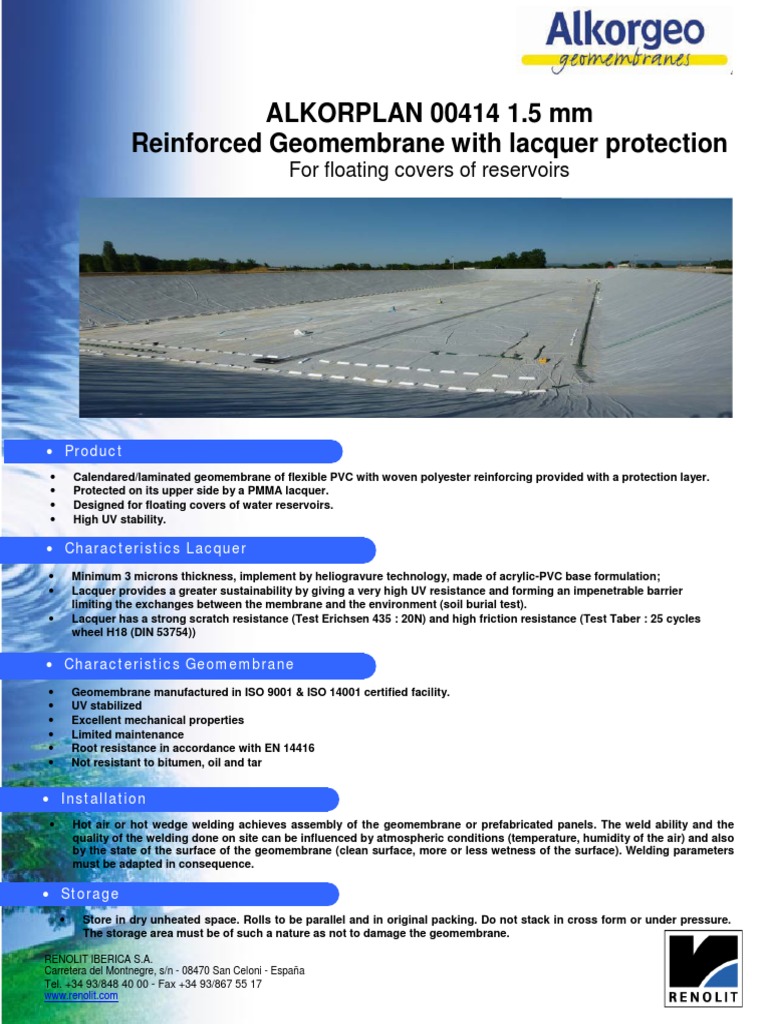 Alkorgeo
geomembranes

ALKORPLAN 00414 1.5 mm
Reinforced Geomembrane with lacquer protection
For floating covers of reservoirs

• Product

• Calendared/laminated geomembrane of flexible PVC with woven polyester reinforcing provided with a protection layer.
• Protected on its upper side by a PMMA lacquer.
• Designed for floating covers of water reservoirs.
• High UV stability.

• Characteristics Lacquer

• Minimum 3 microns thickness, implement by heliogravure technology, made of acrylic-PVC base formulation;
• Lacquer provides a greater sustainability by giving a very high UV resistance and forming an impenetrable barrier limiting the exchanges between the membrane and the environment (soil burial test).
• Lacquer has a strong scratch resistance (Test Erichsen 435 : 20N) and high friction resistance (Test Taber : 25 cycles wheel H18 (DIN 53754))

• Characteristics Geomembrane

• Geomembrane manufactured in ISO 9001 & ISO 14001 certified facility.
• UV stabilized
• Excellent mechanical properties
• Limited maintenance
• Root resistance in accordance with EN 14416
• Not resistant to bitumen, oil and tar

• Installation

• Hot air or hot wedge welding achieves assembly of the geomembrane or prefabricated panels. The weld ability and the quality of the welding done on site can be influenced by atmospheric conditions (temperature, humidity of the air) and also by the state of the surface of the geomembrane (clean surface, more or less wetness of the surface). Welding parameters must be adapted in consequence.

• Storage

• Store in dry unheated space. Rolls to be parallel and in original packing. Do not stack in cross form or under pressure. The storage area must be of such a nature as not to damage the geomembrane.

RENOLIT IBERICA S.A.
Carretera del Montnegre, s/n - 08470 San Celoni - España
Tel. +34 93/848 40 00 - Fax +34 93/867 55 17
www.renolit.com

RENOLIT